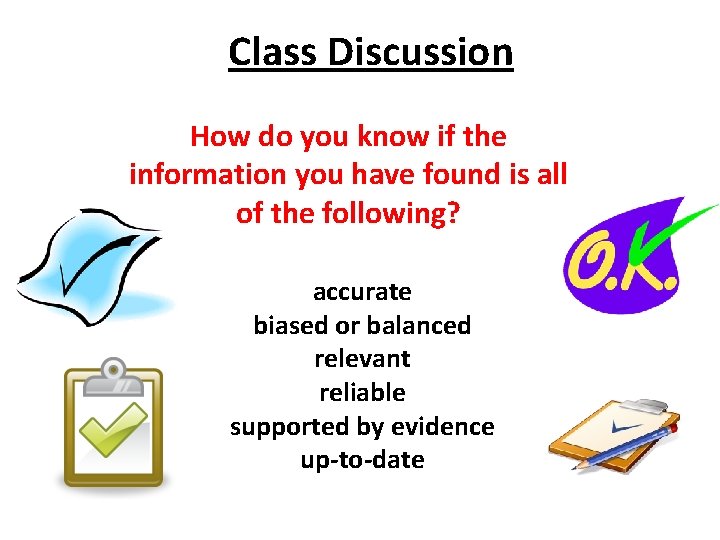 Class Discussion

How do you know if the information you have found is all of the following?

O.K.

accurate
biased or balanced
relevant
reliable
supported by evidence
up-to-date